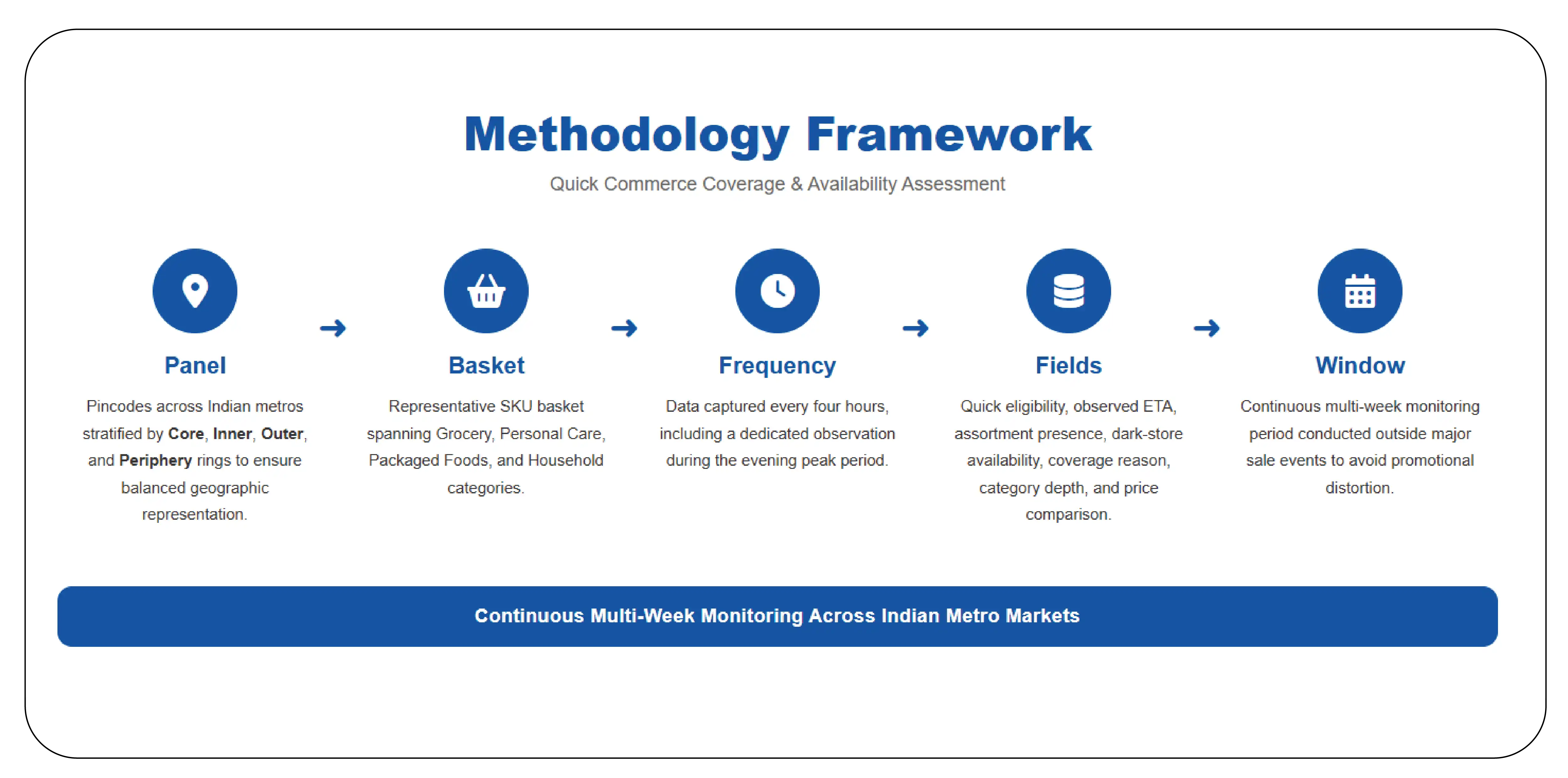 Methodology Framework

Quick Commerce Coverage & Availability Assessment

Panel

Pincodes across Indian metros stratified by Core, Inner, Outer, and Periphery rings to ensure balanced geographic representation.

Basket

Representative SKU basket spanning Grocery, Personal Care, Packaged Foods, and Household categories.

Frequency

Data captured every four hours, including a dedicated observation during the evening peak period.

Fields

Quick eligibility, observed ETA, assortment presence, dark-store availability, coverage reason, category depth, and price comparison.

Window

Continuous multi-week monitoring period conducted outside major sale events to avoid promotional distortion.

Continuous Multi-Week Monitoring Across Indian Metro Markets